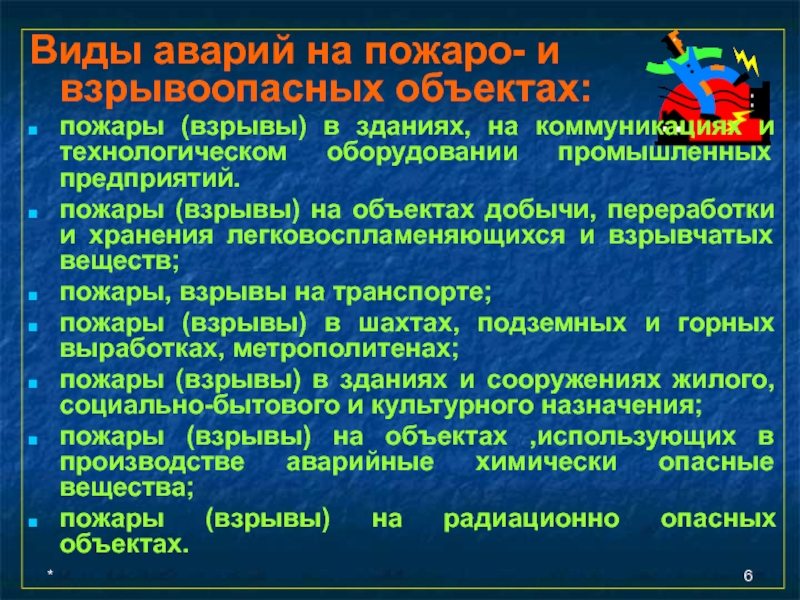 Виды аварий на пожаро- и взрывоопасных объектах:

пожары (взрывы) в зданиях, на коммуникациях и технологическом оборудовании промышленных предприятий.

пожары (взрывы) на объектах добычи, переработки и хранения легковоспламеняющихся и взрывчатых веществ;

пожары, взрывы на транспорте;

пожары (взрывы) в шахтах, подземных и горных выработках, метрополитенах;

пожары (взрывы) в зданиях и сооружениях жилого, социально-бытового и культурного назначения;

пожары (взрывы) на объектах ,использующих в производстве аварийные химически опасные вещества;

пожары (взрывы) на радиационно опасных объектах.

*

6